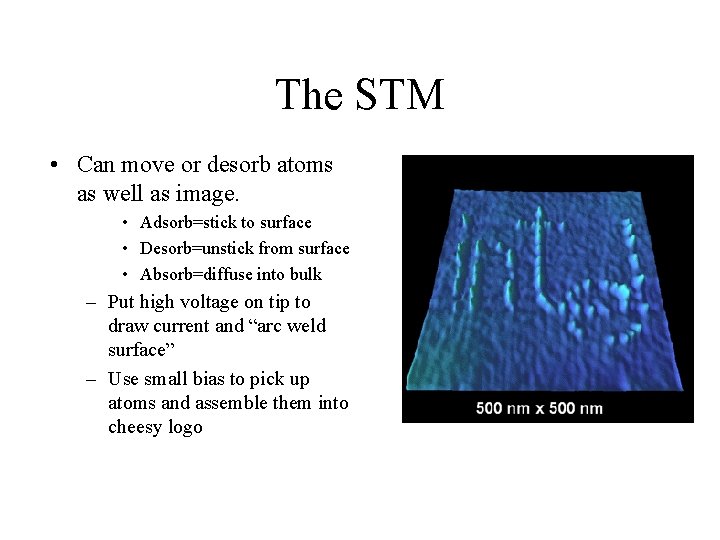 The STM

• Can move or desorb atoms as well as image.
  • Adsorb=stick to surface
  • Desorb=unstick from surface
  • Absorb=diffuse into bulk
– Put high voltage on tip to draw current and “arc weld surface”
– Use small bias to pick up atoms and assemble them into cheesy logo

500 nm x 500 nm